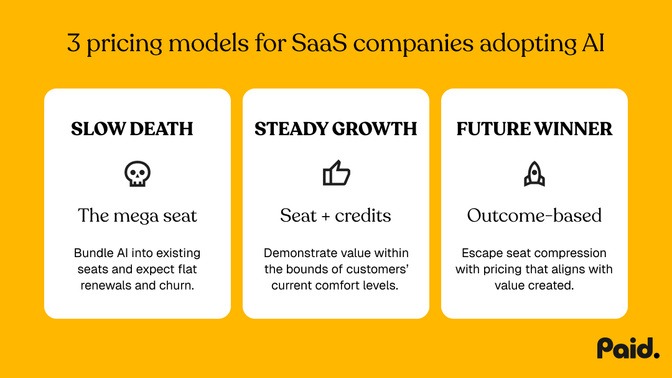 3 pricing models for SaaS companies adopting AI

SLOW DEATH

The mega seat

Bundle AI into existing seats and expect flat renewals and churn.

STEADY GROWTH

Seat + credits

Demonstrate value within the bounds of customers' current comfort levels.

FUTURE WINNER

Outcome-based

Escape seat compression with pricing that aligns with value created.

Paid.